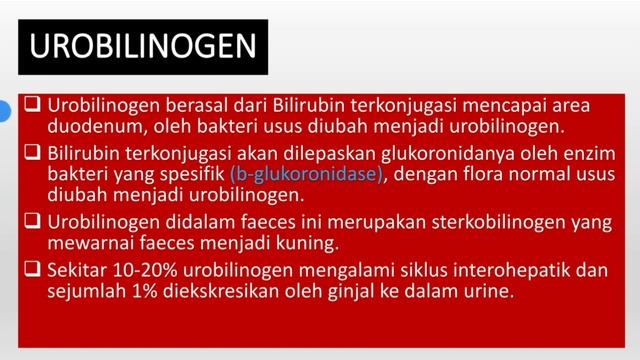 UROBILINOGEN

❑ Urobilinogen berasal dari Bilirubin terkonjugasi mencapai area duodenum, oleh bakteri usus diubah menjadi urobilinogen.

❑ Bilirubin terkonjugasi akan dilepaskan glukoronidanya oleh enzim bakteri yang spesifik (b-glukoronidase), dengan flora normal usus diubah menjadi urobilinogen.

❑ Urobilinogen didalam faeces ini merupakan sterkobilinogen yang mewarnai faeces menjadi kuning.

❑ Sekitar 10-20% urobilinogen mengalami siklus interohepatik dan sejumlah 1% diekskresikan oleh ginjal ke dalam urine.